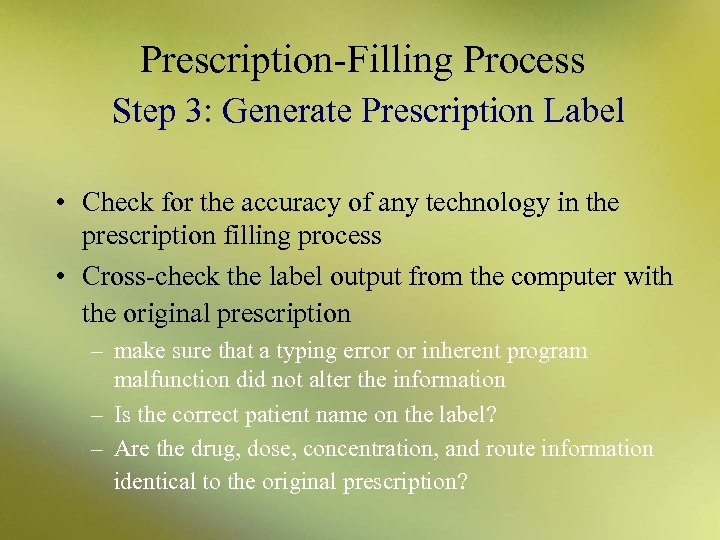 Prescription-Filling Process
Step 3: Generate Prescription Label

• Check for the accuracy of any technology in the prescription filling process
• Cross-check the label output from the computer with the original prescription
– make sure that a typing error or inherent program malfunction did not alter the information
– Is the correct patient name on the label?
– Are the drug, dose, concentration, and route information identical to the original prescription?